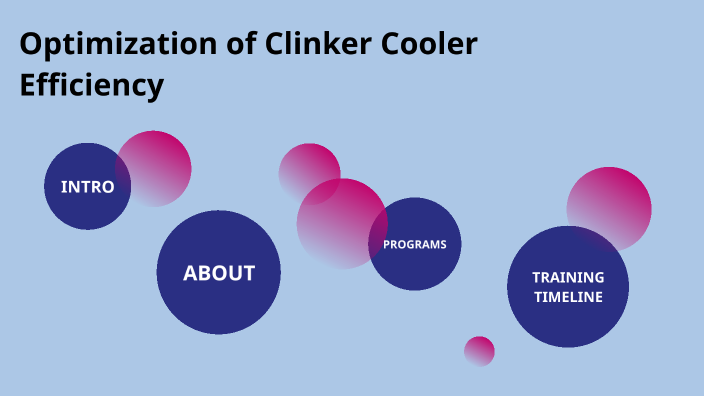 Optimization of Clinker Cooler Efficiency

INTRO

ABOUT

PROGRAMS

TRAINING TIMELINE